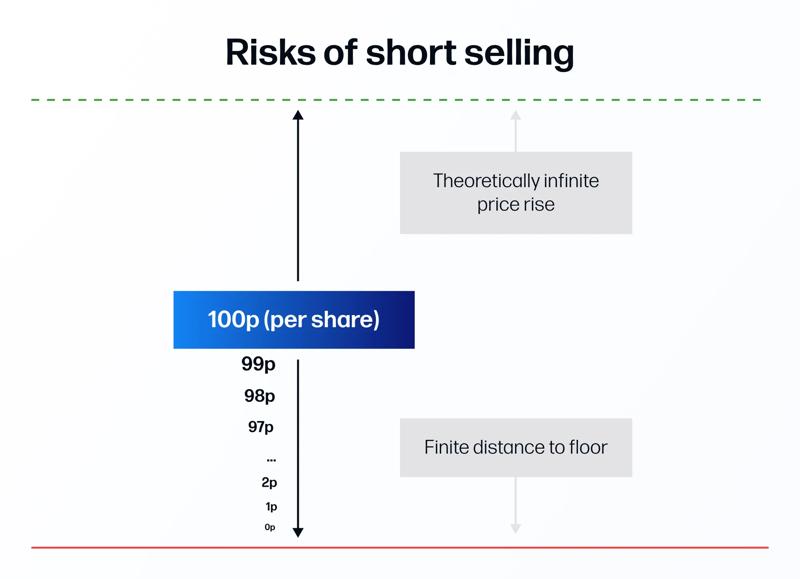 Risks of short selling

Theoretically infinite price rise

100p (per share)

99p

98p

97p

...

2p

1p

0p

Finite distance to floor